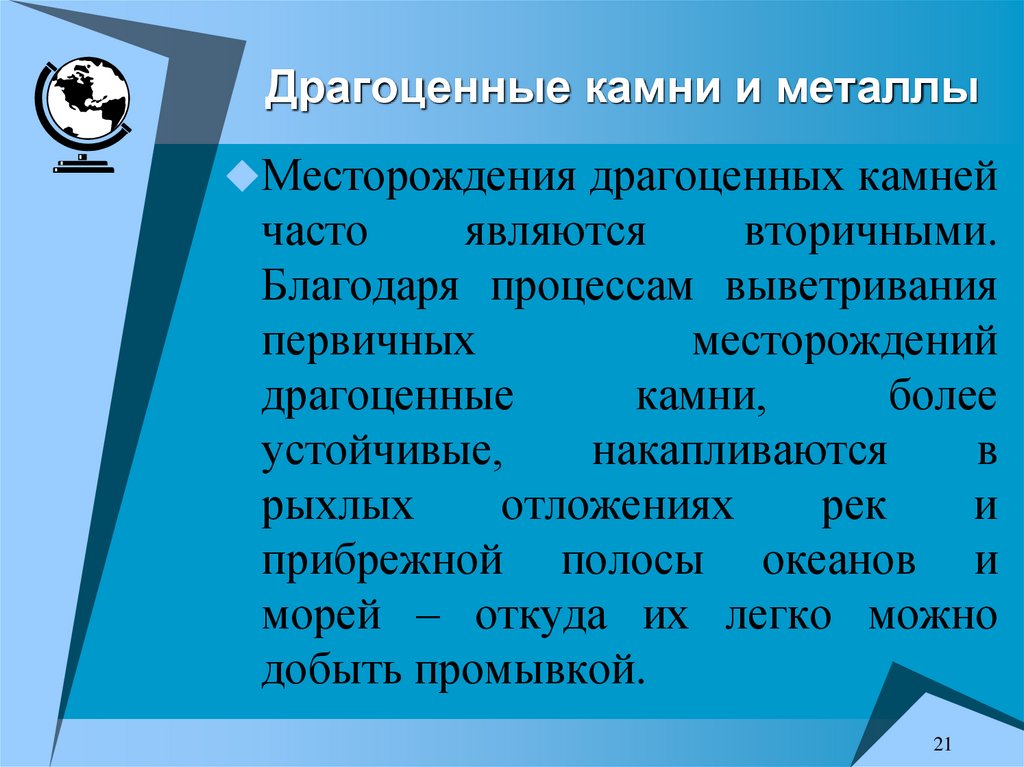 Драгоценные камни и металлы

Месторождения драгоценных камней часто являются вторичными. Благодаря процессам выветривания первичных месторождений драгоценные камни, более устойчивые, накапливаются в рыхлых отложениях рек и прибрежной полосы океанов и морей – откуда их легко можно добыть промывкой.

21